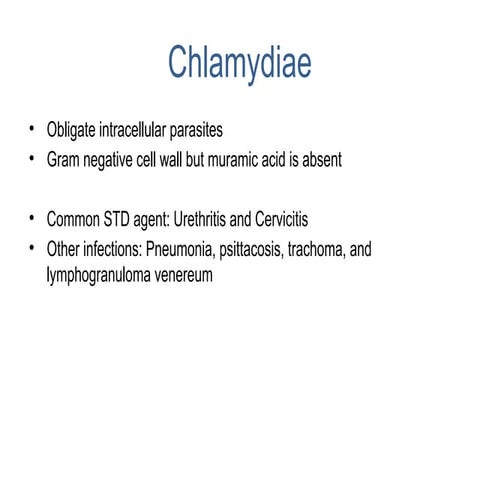 Chlamydiae

• Obligate intracellular parasites
• Gram negative cell wall but muramic acid is absent

• Common STD agent: Urethritis and Cervicitis
• Other infections: Pneumonia, psittacosis, trachoma, and lymphogranuloma venereum